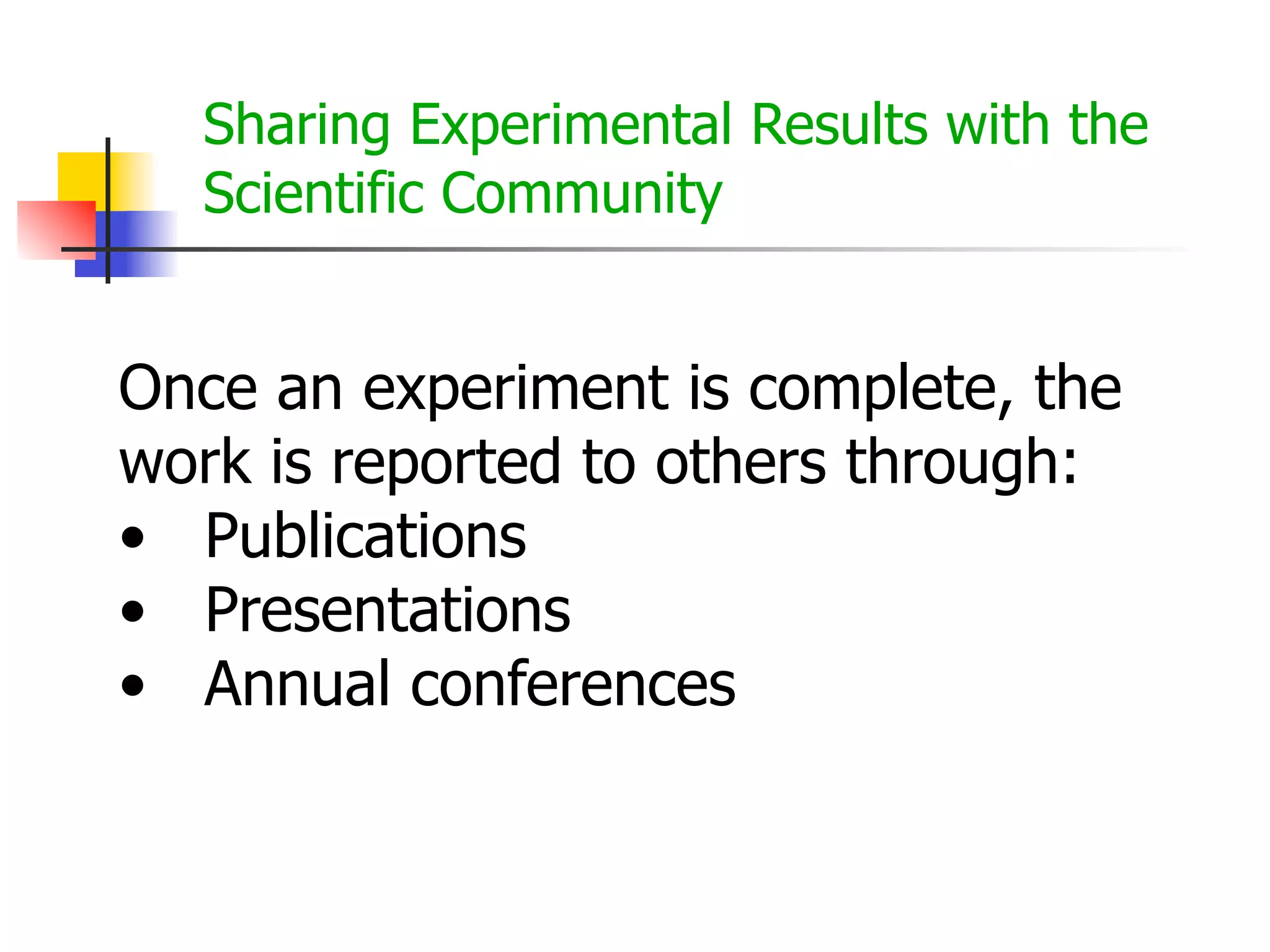 Sharing Experimental Results with the Scientific Community

Once an experiment is complete, the work is reported to others through:
• Publications
• Presentations
• Annual conferences